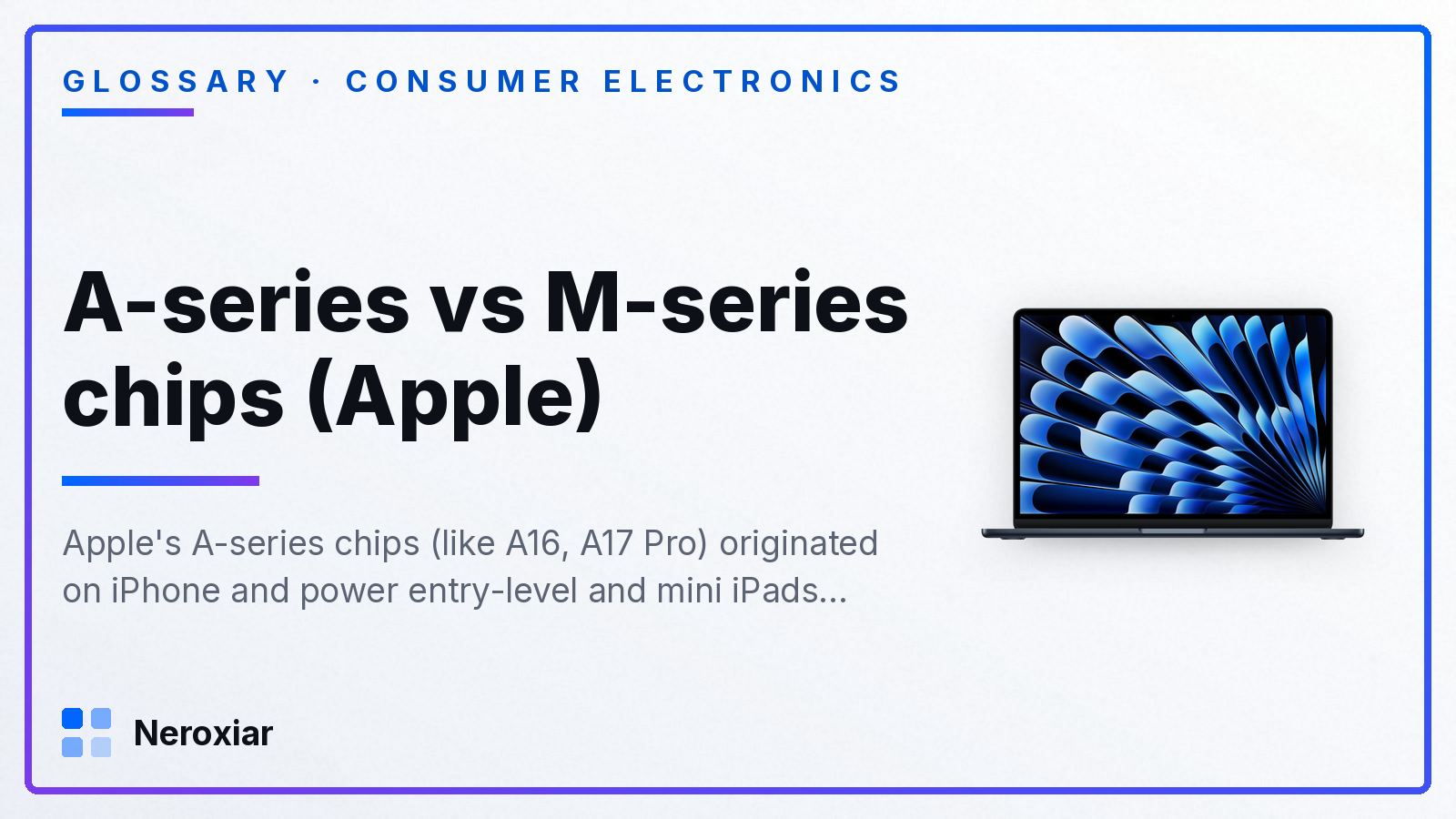 GLOSSARY · CONSUMER ELECTRONICS

A-series vs M-series chips (Apple)

Apple's A-series chips (like A16, A17 Pro) originated on iPhone and power entry-level and mini iPads...

Neroxiar